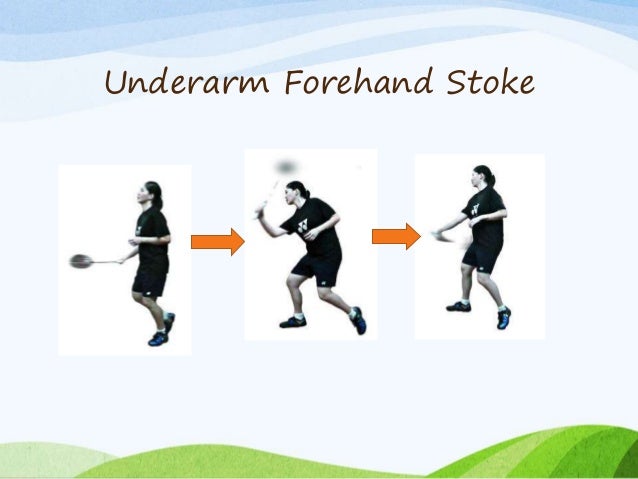 Underarm Forehand Stoke